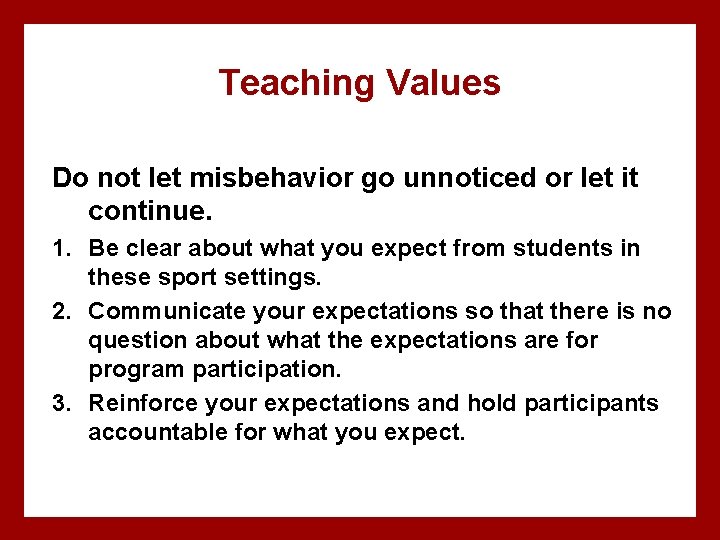 Teaching Values

Do not let misbehavior go unnoticed or let it continue.

1. Be clear about what you expect from students in these sport settings.
2. Communicate your expectations so that there is no question about what the expectations are for program participation.
3. Reinforce your expectations and hold participants accountable for what you expect.